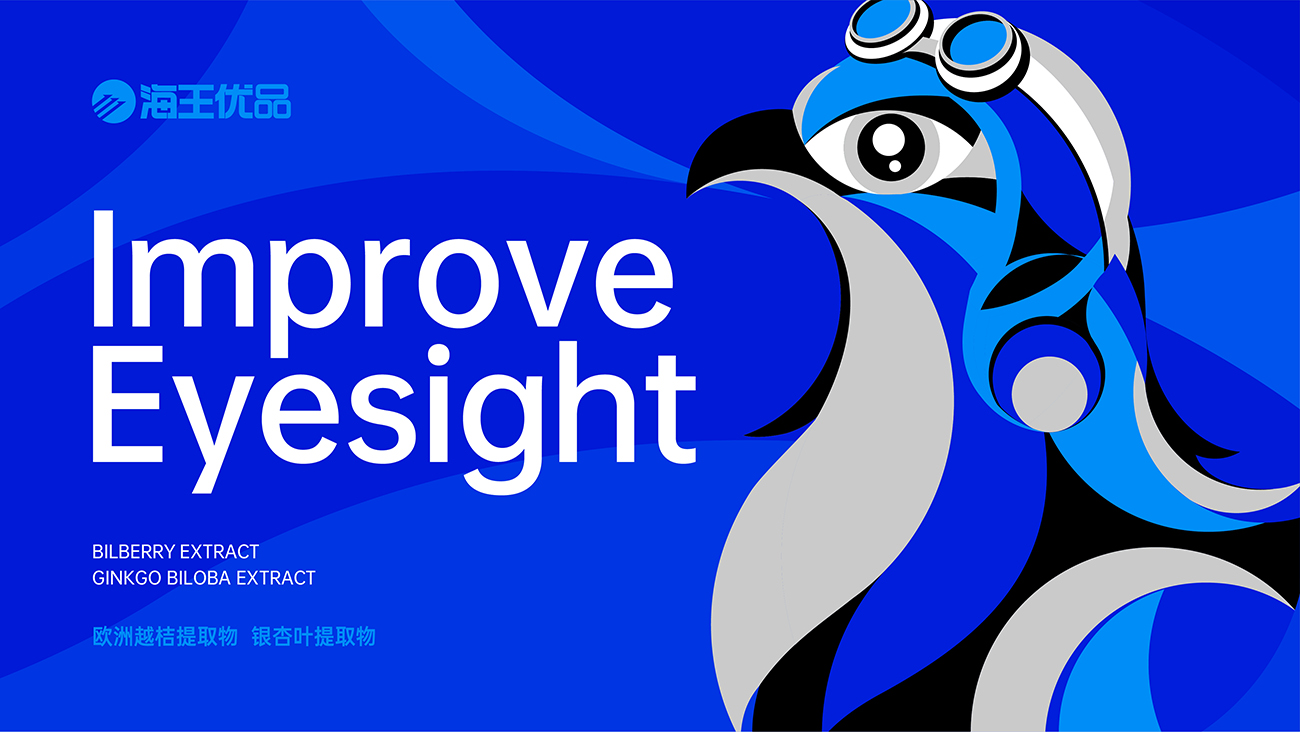 海王优品

Improve Eyesight

BILBERRY EXTRACT
GINKGO BILOBA EXTRACT

欧洲越桔提取物 银杏叶提取物